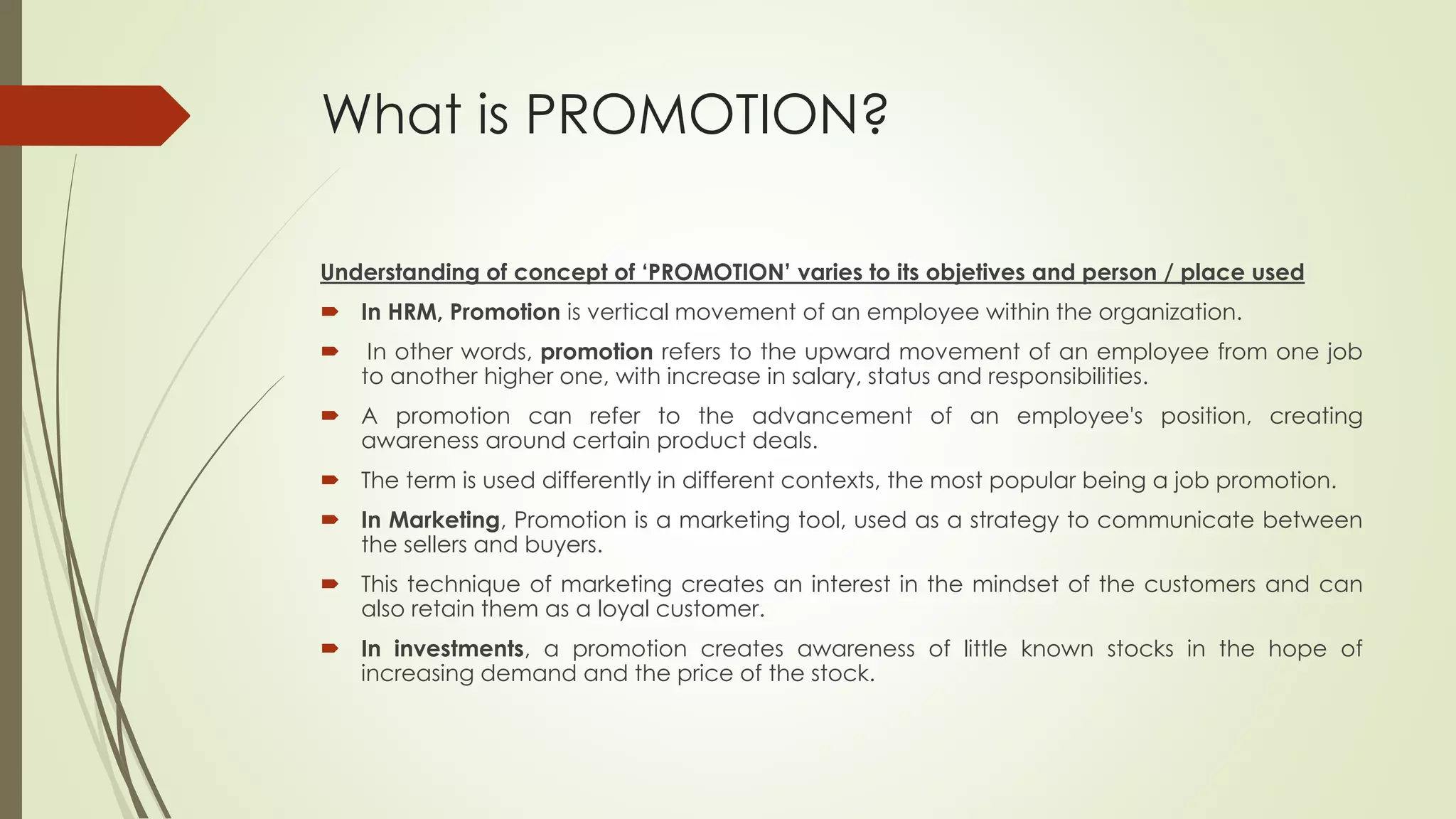 What is PROMOTION?

Understanding of concept of ‘PROMOTION’ varies to its objetives and person / place used

In HRM, Promotion is vertical movement of an employee within the organization.

In other words, promotion refers to the upward movement of an employee from one job to another higher one, with increase in salary, status and responsibilities.

A promotion can refer to the advancement of an employee's position, creating awareness around certain product deals.

The term is used differently in different contexts, the most popular being a job promotion.

In Marketing, Promotion is a marketing tool, used as a strategy to communicate between the sellers and buyers.

This technique of marketing creates an interest in the mindset of the customers and can also retain them as a loyal customer.

In investments, a promotion creates awareness of little known stocks in the hope of increasing demand and the price of the stock.